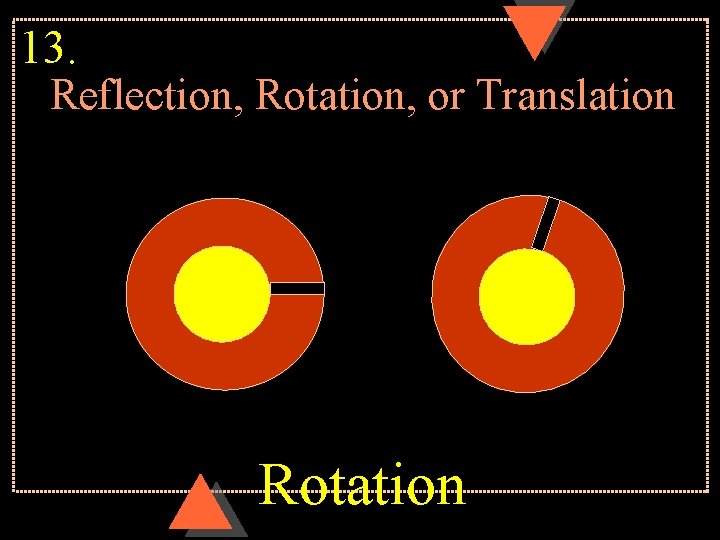 13.
Reflection, Rotation, or Translation

Rotation